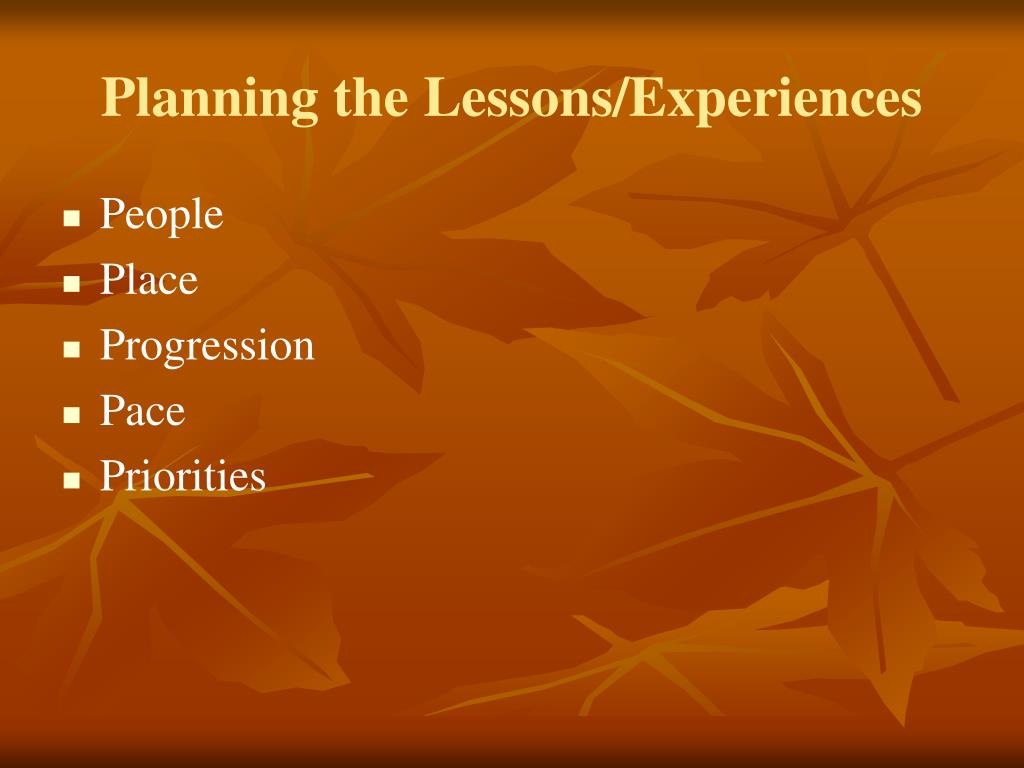 Planning the Lessons/Experiences

- People
- Place
- Progression
- Pace
- Priorities